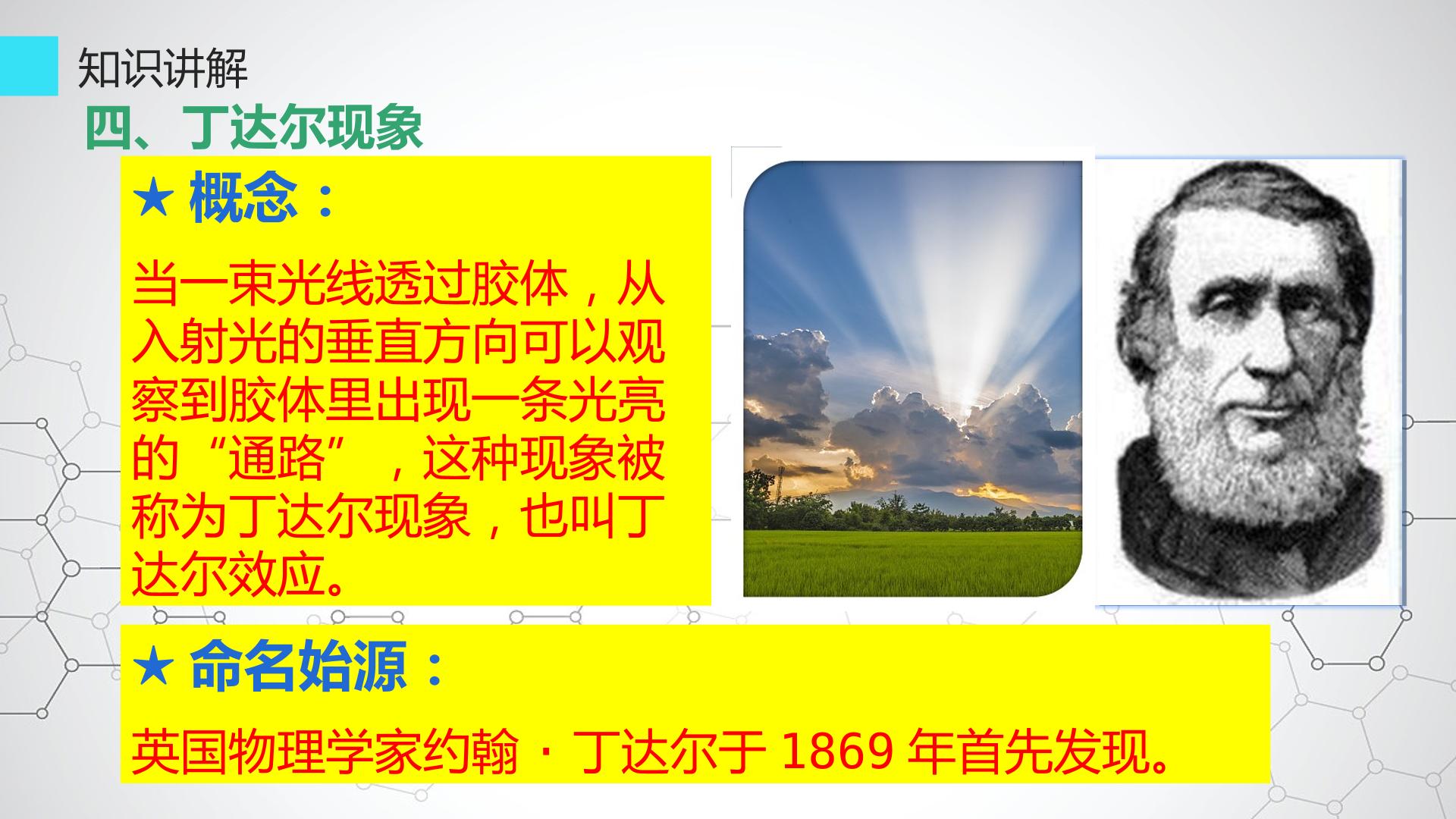 知识讲解

四、丁达尔现象

★ 概念：

当一束光线透过胶体，从入射光的垂直方向可以观察到胶体里出现一条光亮的“通路”，这种现象被称为丁达尔现象，也叫丁达尔效应。

★ 命名始源：

英国物理学家约翰 · 丁达尔于 1869 年首先发现。